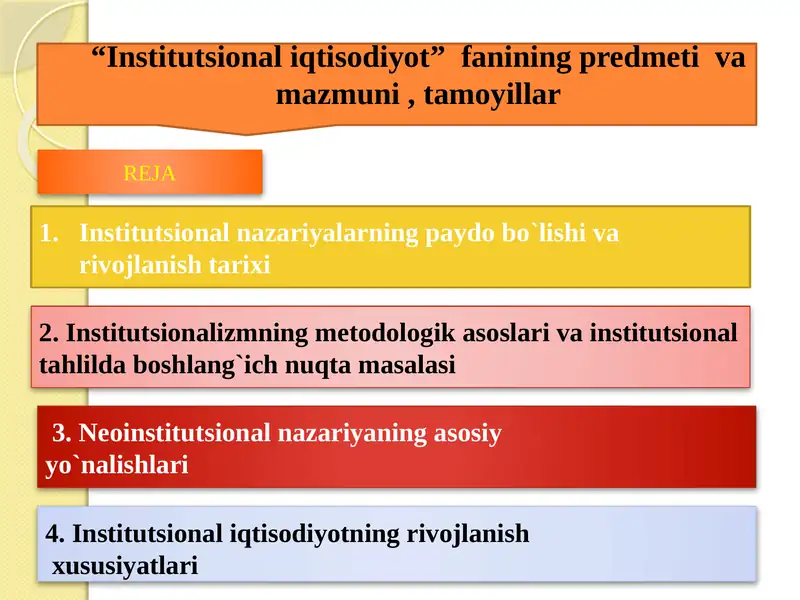 “Institutsional iqtisodiyot” fanining predmeti va mazmuni , tamoyillar

REJA

1. Institutsional nazariyalarning paydo bo`lishi va rivojlanish tarixi

2. Institutsionalizmning metodologik asoslari va institutsional tahlilda boshlang`ich nuqta masalasi

3. Neoinstitutsional nazariyaning asosiy yo`nalishlari

4. Institutsional iqtisodiyotning rivojlanish xususiyatlari